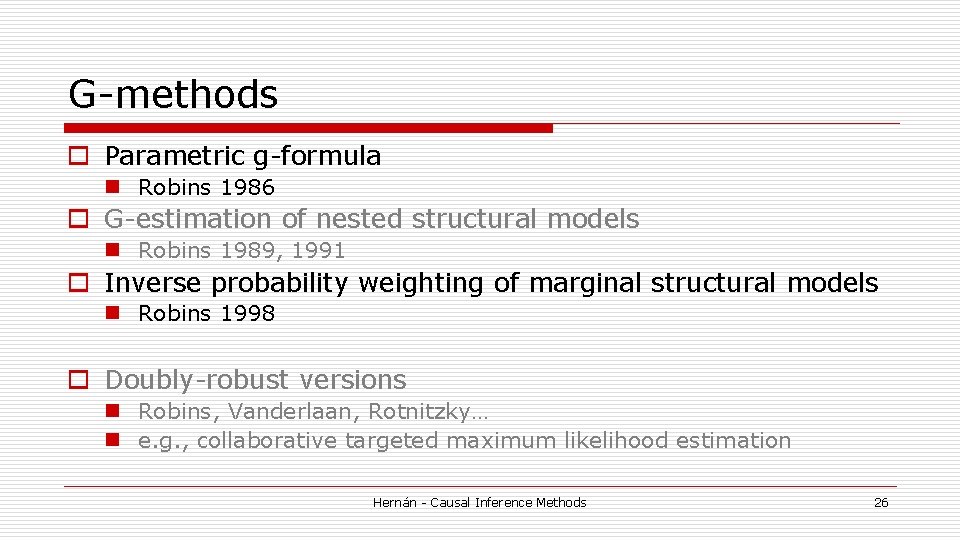 G-methods

Parametric g-formula

Robins 1986

G-estimation of nested structural models

Robins 1989, 1991

Inverse probability weighting of marginal structural models

Robins 1998

Doubly-robust versions

Robins, Vanderlaan, Rotnitzky…

e.g., collaborative targeted maximum likelihood estimation

Hernán - Causal Inference Methods

26